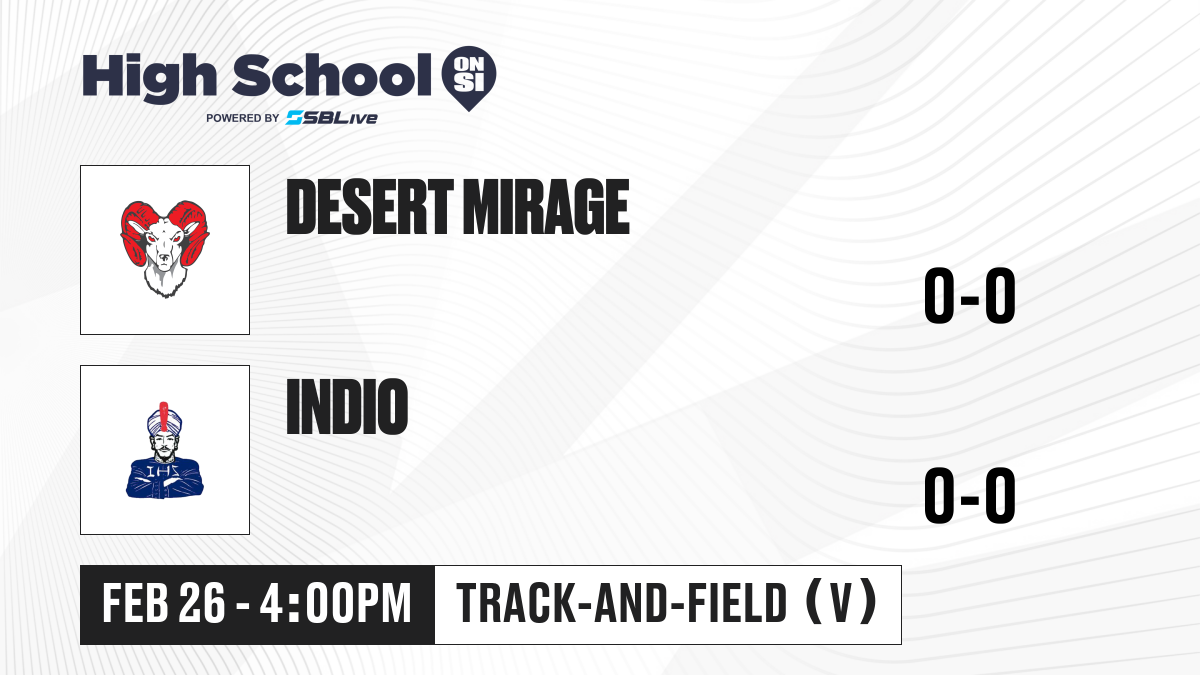 High School ON SI
POWERED BY SBLive

DESERT MIRAGE
0-0

IHS

INDIO
0-0

FEB 26 - 4:00PM
TRACK-AND-FIELD (V)